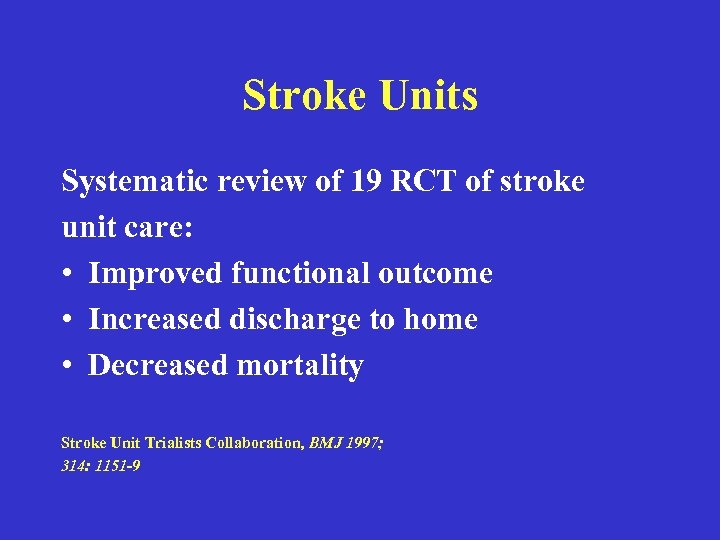 Stroke Units

Systematic review of 19 RCT of stroke unit care:

• Improved functional outcome
• Increased discharge to home
• Decreased mortality

Stroke Unit Trialists Collaboration, BMJ 1997; 314: 1151-9